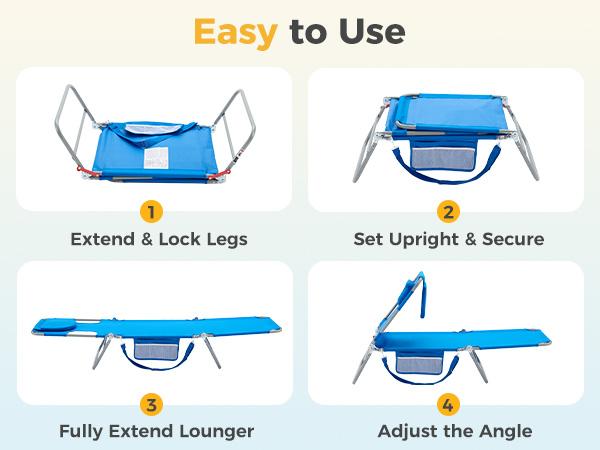 Easy to Use

1
Extend & Lock Legs

2
Set Upright & Secure

3
Fully Extend Lounger

4
Adjust the Angle